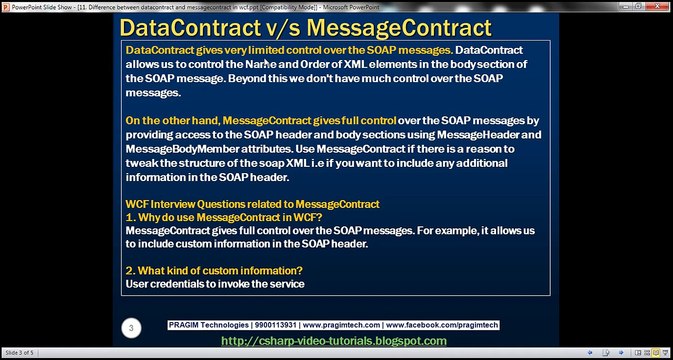 PowerPoint Slide Show - [11. Difference between datacontract and messagecontract in wcf.ppt [Compatibility Mode]] - Microsoft PowerPoint

DataContract v/s MessageContract

DataContract gives very limited control over the SOAP messages. DataContract allows us to control the Name and Order of XML elements in the body section of the SOAP message. Beyond this we don't have much control over the SOAP messages.

On the other hand, MessageContract gives full control over the SOAP messages by providing access to the SOAP header and body sections using MessageHeader and MessageBodyMember attributes. Use MessageContract if there is a reason to tweak the structure of the soap XML i.e if you want to include any additional information in the SOAP header.

WCF Interview Questions related to MessageContract
1. Why do use MessageContract in WCF?
MessageContract gives full control over the SOAP messages. For example, it allows us to include custom information in the SOAP header.

2. What kind of custom information?
User credentials to invoke the service

3

PRAGIM Technologies | 9900113931 | www.pragimtech.com | www.facebook.com/pragimtech

http://csharp-video-tutorials.blogspot.com

Slide 3 of 5